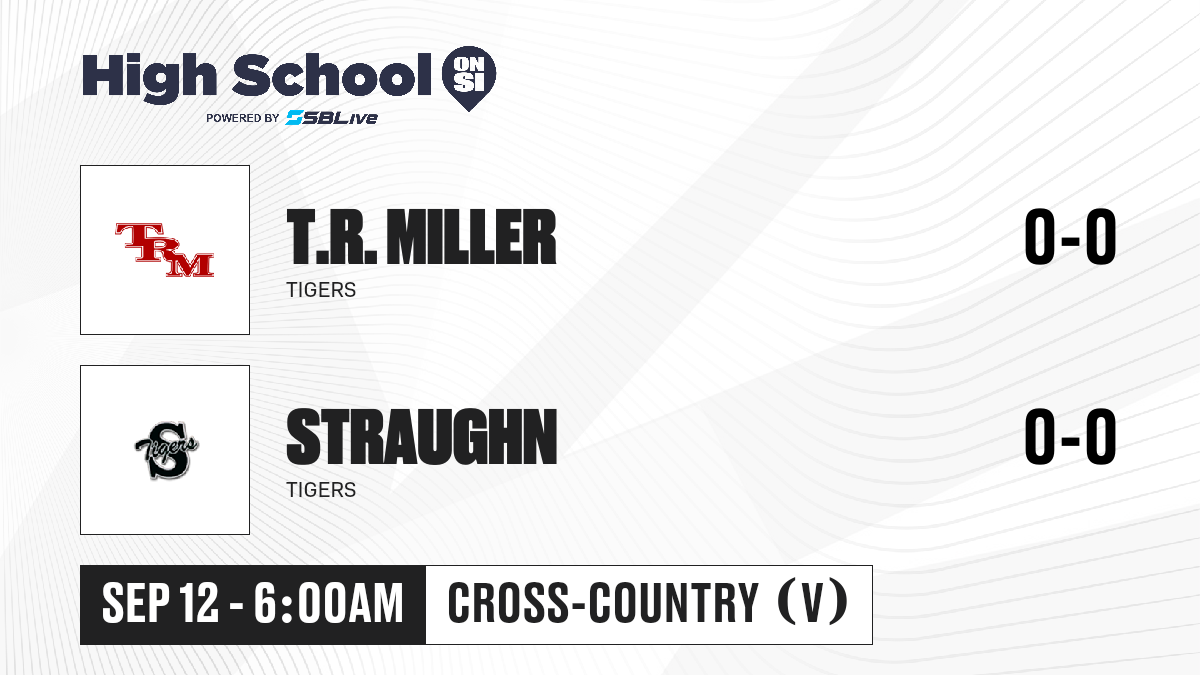 High School ON SI
POWERED BY SBLive

TRM

T.R. MILLER
TIGERS
0-0

S Tigers

STRAUGHN
TIGERS
0-0

SEP 12 - 6:00AM
CROSS-COUNTRY (V)